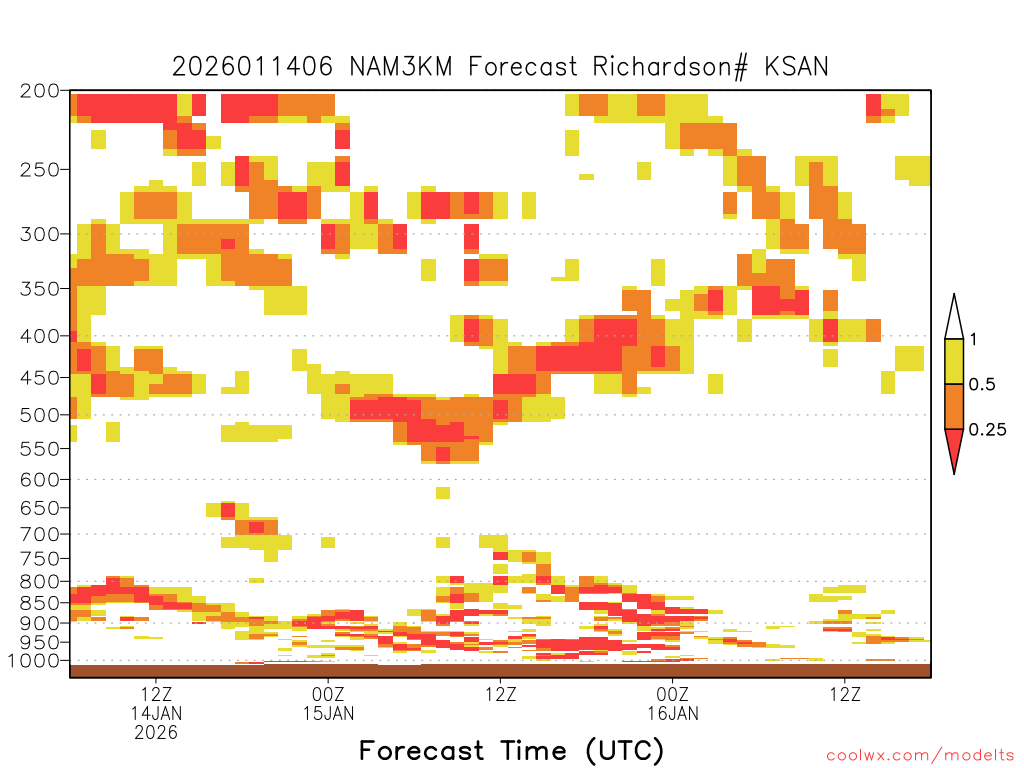 2026011406 NAM3KM Forecast Richardson# KSAN

200
250
300
350
400
450
500
550
600
650
700
750
800
850
900
950
1000

1
0.5
0.25

12Z
14JAN
2026
00Z
15JAN
12Z
00Z
16JAN
12Z

Forecast Time (UTC)

coolwx.com/modelts